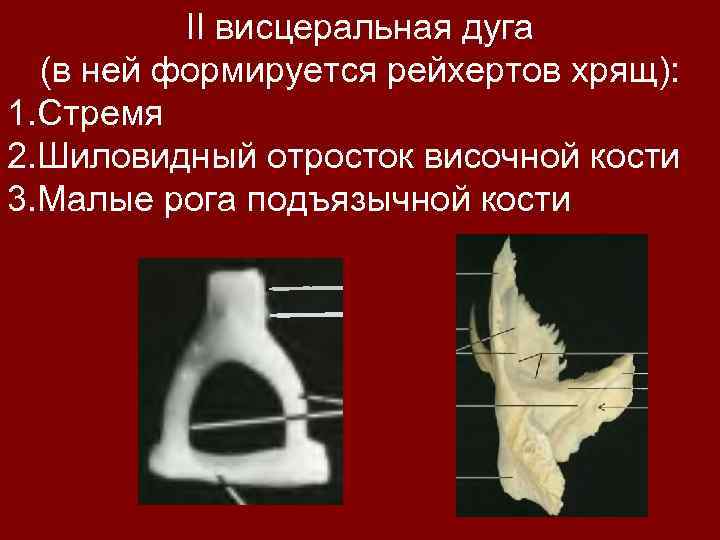 II висцеральная дуга (в ней формируется рейхертов хрящ):
1.Стремя
2.Шиловидный отросток височной кости
3.Малые рога подъязычной кости